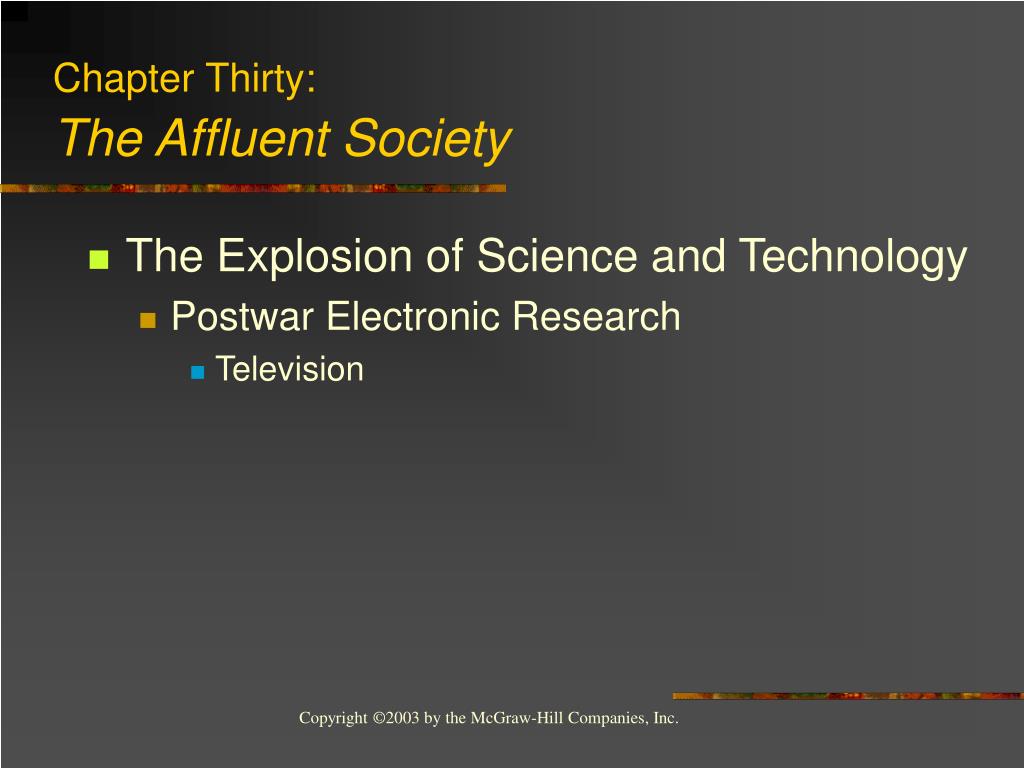 Chapter Thirty:
The Affluent Society

The Explosion of Science and Technology
Postwar Electronic Research
Television

Copyright ©2003 by the McGraw-Hill Companies, Inc.